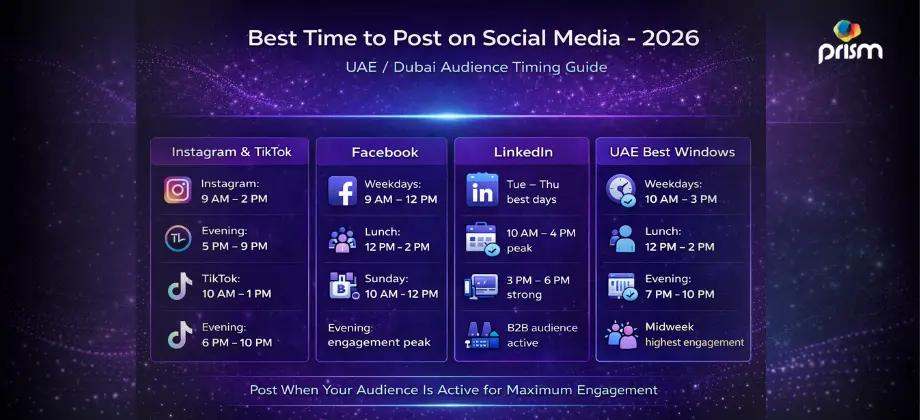 Best Time to Post on Social Media - 2026

UAE / Dubai Audience Timing Guide

prism

Instagram & TikTok

Instagram:
9 AM – 2 PM

Evening:
5 PM – 9 PM

TikTok:
10 AM – 1 PM

Evening:
6 PM – 10 PM

Facebook

Weekdays:
9 AM – 12 PM

Lunch:
12 PM – 2 PM

Sunday:
10 AM – 12 PM

Evening:
engagement peak

LinkedIn

Tue – Thu
best days

10 AM – 4 PM
peak

3 PM – 6 PM
strong

B2B audience
active

UAE Best Windows

Weekdays:
10 AM – 3 PM

Lunch:
12 PM – 2 PM

Evening:
7 PM – 10 PM

Midweek
highest engagement

Post When Your Audience Is Active for Maximum Engagement